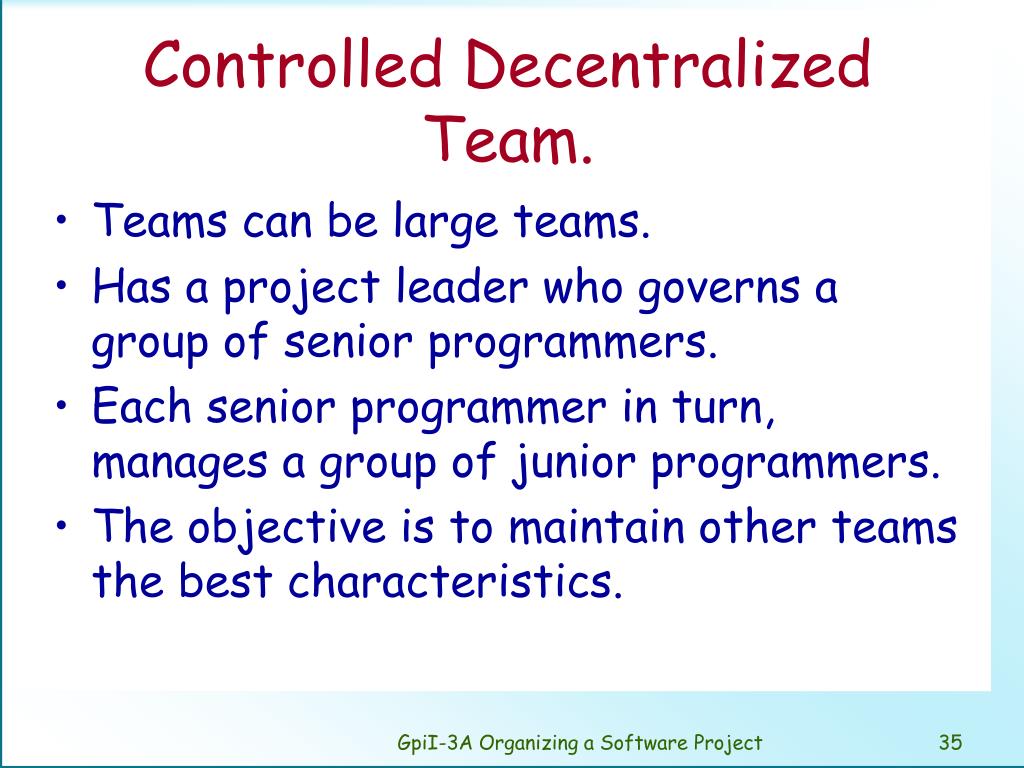 Controlled Decentralized Team.

• Teams can be large teams.
• Has a project leader who governs a group of senior programmers.
• Each senior programmer in turn, manages a group of junior programmers.
• The objective is to maintain other teams the best characteristics.

GpiI-3A Organizing a Software Project

35